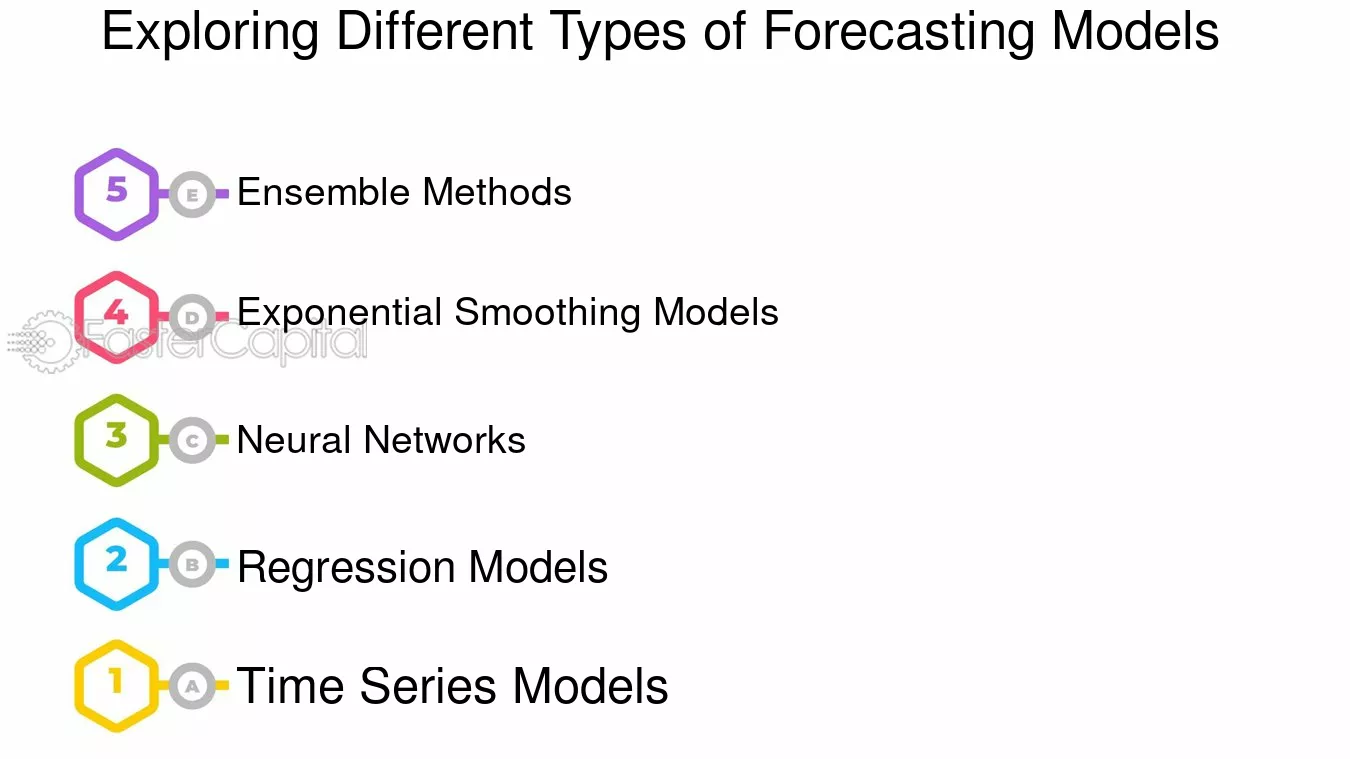 Exploring Different Types of Forecasting Models

5 E Ensemble Methods

4 D Exponential Smoothing Models

FasterCapital

3 C Neural Networks

2 B Regression Models

1 A Time Series Models